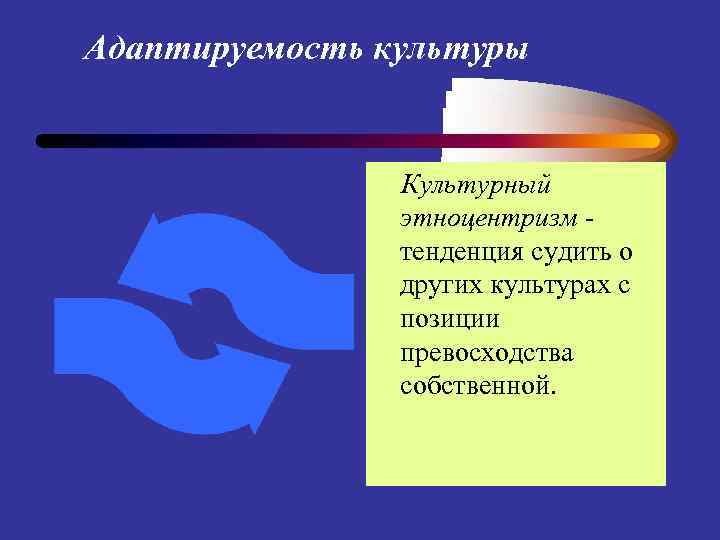 Адаптируемость культуры

Культурный этноцентризм - тенденция судить о других культурах с позиции превосходства собственной.